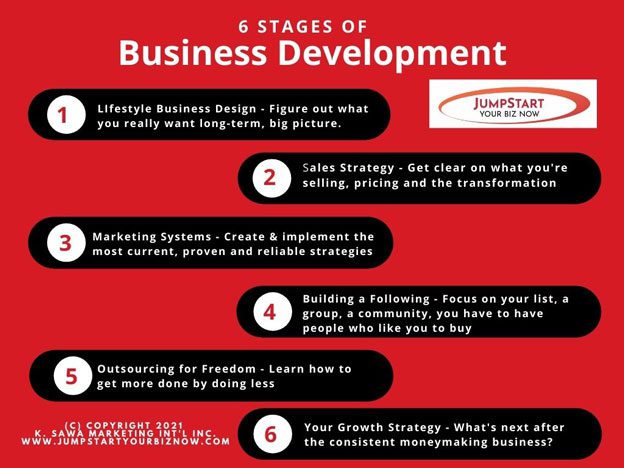 6 STAGES OF
Business Development

JUMPSTART
YOUR BIZ NOW

1 LIfestyle Business Design - Figure out what you really want long-term, big picture.

2 Sales Strategy - Get clear on what you're selling, pricing and the transformation

3 Marketing Systems - Create & implement the most current, proven and reliable strategies

4 Building a Following - Focus on your list, a group, a community, you have to have people who like you to buy

5 Outsourcing for Freedom - Learn how to get more done by doing less

(C) COPYRIGHT 2021
K. SAWA MARKETING INT'L INC.
WWW.JUMPSTARTYOURBIZNOW.COM

6 Your Growth Strategy - What's next after the consistent moneymaking business?